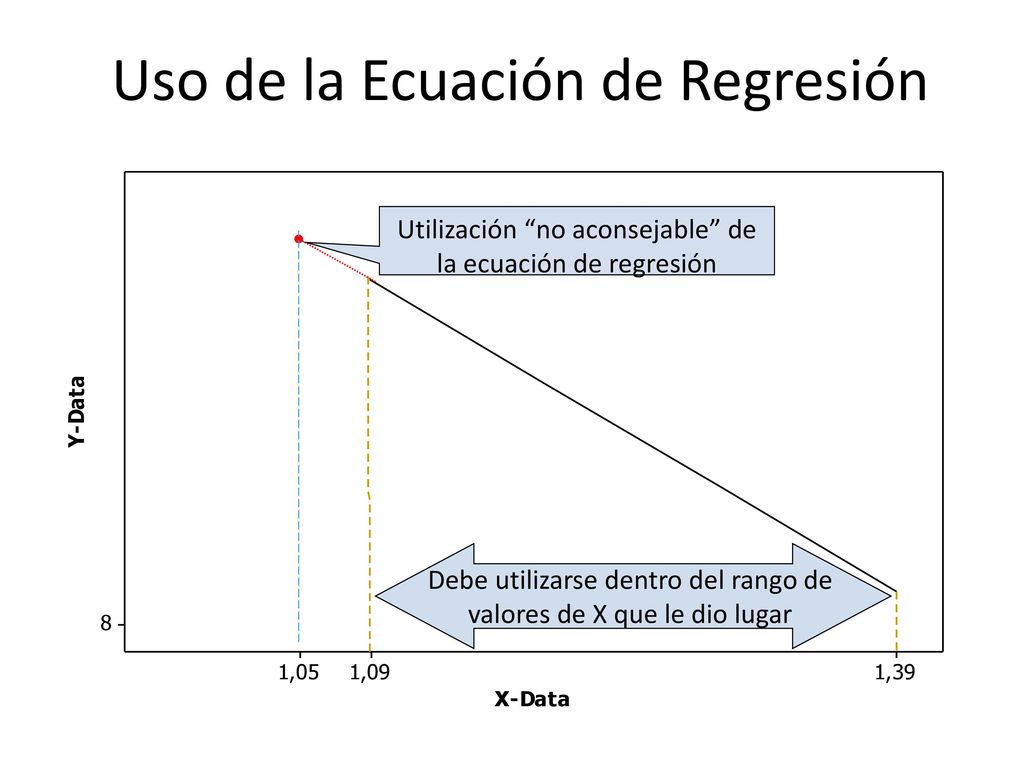 Uso de la Ecuación de Regresión

Utilización “no aconsejable” de la ecuación de regresión

Y-Data

Debe utilizarse dentro del rango de valores de X que le dio lugar

8

1,05
1,09
1,39

X-Data